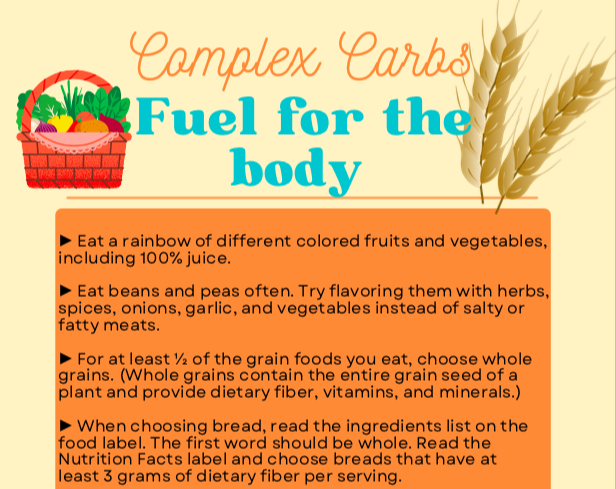 Complex Carbs

Fuel for the body

► Eat a rainbow of different colored fruits and vegetables, including 100% juice.

► Eat beans and peas often. Try flavoring them with herbs, spices, onions, garlic, and vegetables instead of salty or fatty meats.

► For at least ½ of the grain foods you eat, choose whole grains. (Whole grains contain the entire grain seed of a plant and provide dietary fiber, vitamins, and minerals.)

► When choosing bread, read the ingredients list on the food label. The first word should be whole. Read the Nutrition Facts label and choose breads that have at least 3 grams of dietary fiber per serving.